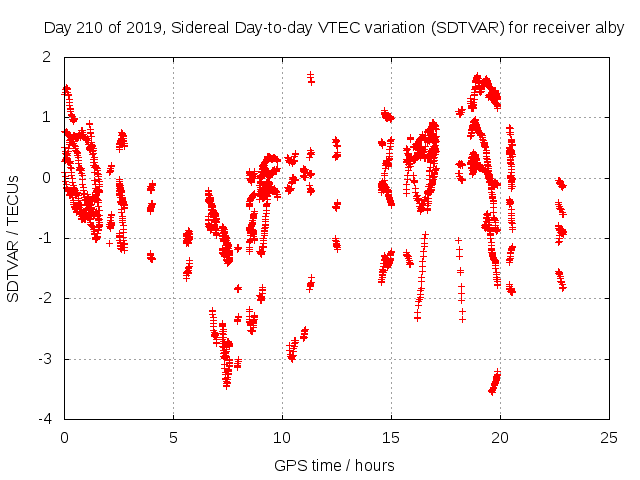 Day 210 of 2019, Sidereal Day-to-day VTEC variation (SDTVAR) for receiver alby

SDTVAR / TECUs

2
1
0
-1
-2
-3
-4

0
5
10
15
20
25

GPS time / hours